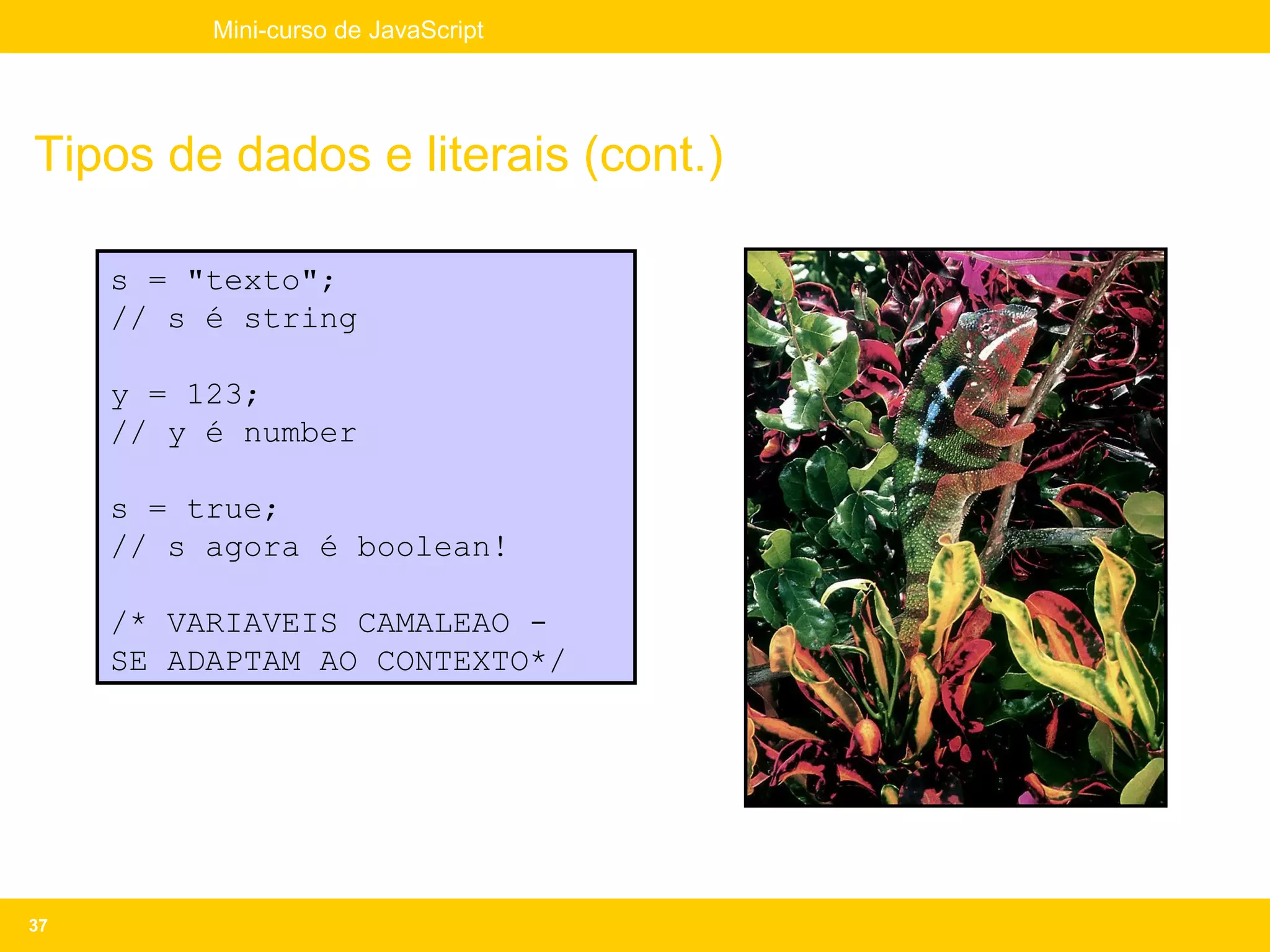 Mini-curso de JavaScript

Tipos de dados e literais (cont.)

s = "texto";
// s é string

y = 123;
// y é number

s = true;
// s agora é boolean!

/* VARIAVEIS CAMALEAO -
SE ADAPTAM AO CONTEXTO*/

37